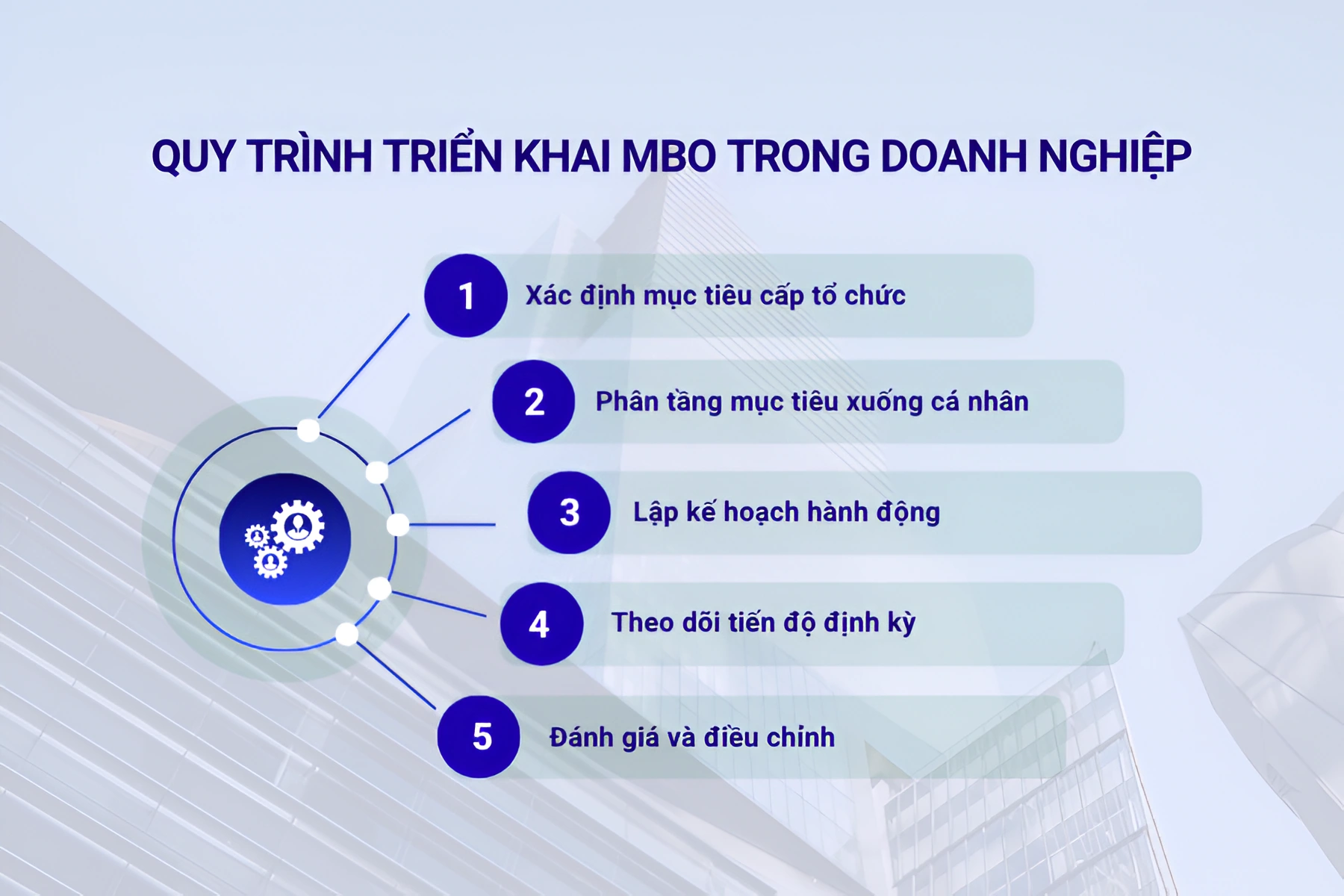 QUY TRÌNH TRIỂN KHAI MBO TRONG DOANH NGHIỆP

1 Xác định mục tiêu cấp tổ chức

2 Phân tầng mục tiêu xuống cá nhân

3 Lập kế hoạch hành động

4 Theo dõi tiến độ định kỳ

5 Đánh giá và điều chỉnh